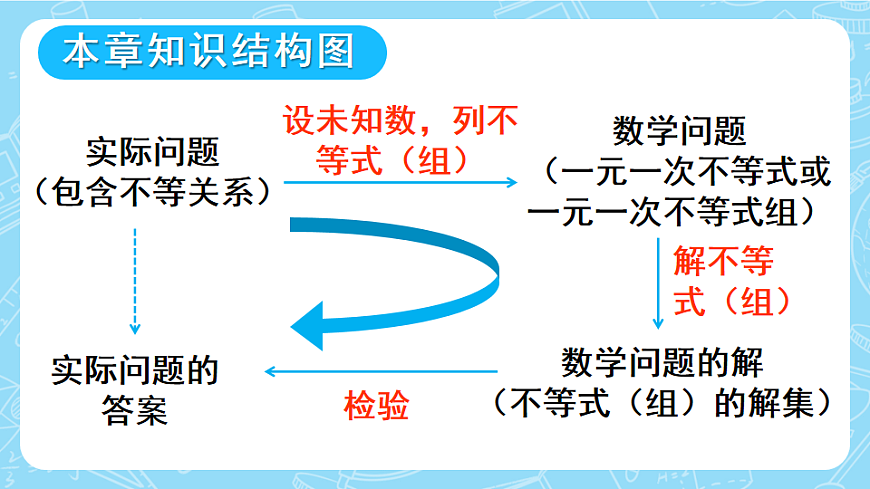 本章知识结构图

实际问题
（包含不等关系）

设未知数，列不等式（组）

数学问题
（一元一次不等式或一元一次不等式组）

解不等式（组）

数学问题的解
（不等式（组）的解集）

检验

实际问题的答案